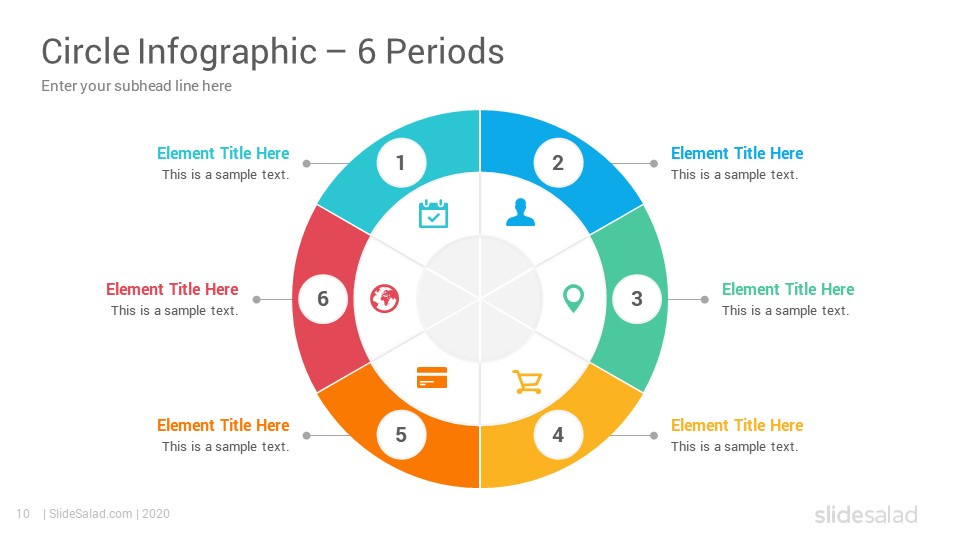 Circle Infographic – 6 Periods

Enter your subhead line here

Element Title Here
This is a sample text.

1

2

Element Title Here
This is a sample text.

Element Title Here
This is a sample text.

6

3

Element Title Here
This is a sample text.

Element Title Here
This is a sample text.

5

4

Element Title Here
This is a sample text.

10 | SlideSalad.com | 2020

slidesalad